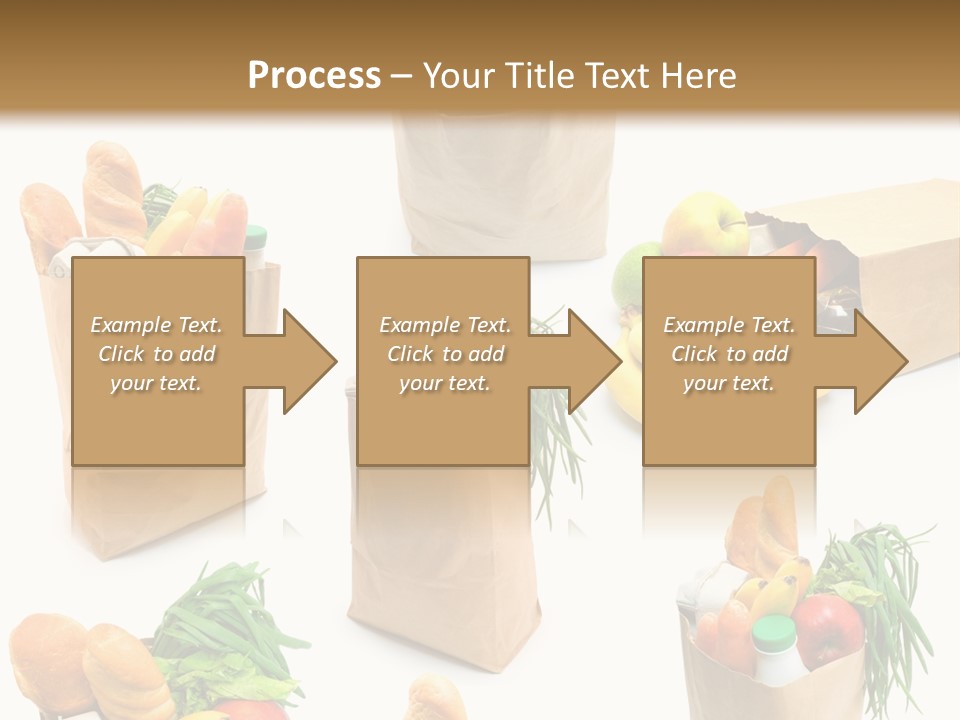 Process – Your Title Text Here

Example Text. Click to add your text.

Example Text. Click to add your text.

Example Text. Click to add your text.